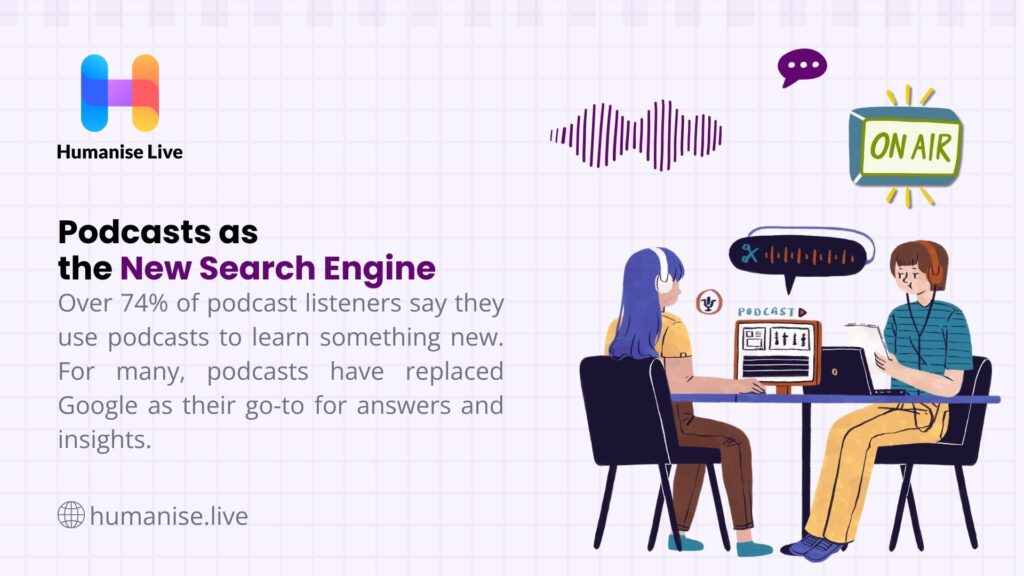 Humanise Live

Podcasts as the New Search Engine

Over 74% of podcast listeners say they use podcasts to learn something new. For many, podcasts have replaced Google as their go-to for answers and insights.

humanise.live

ON AIR

PODCAST